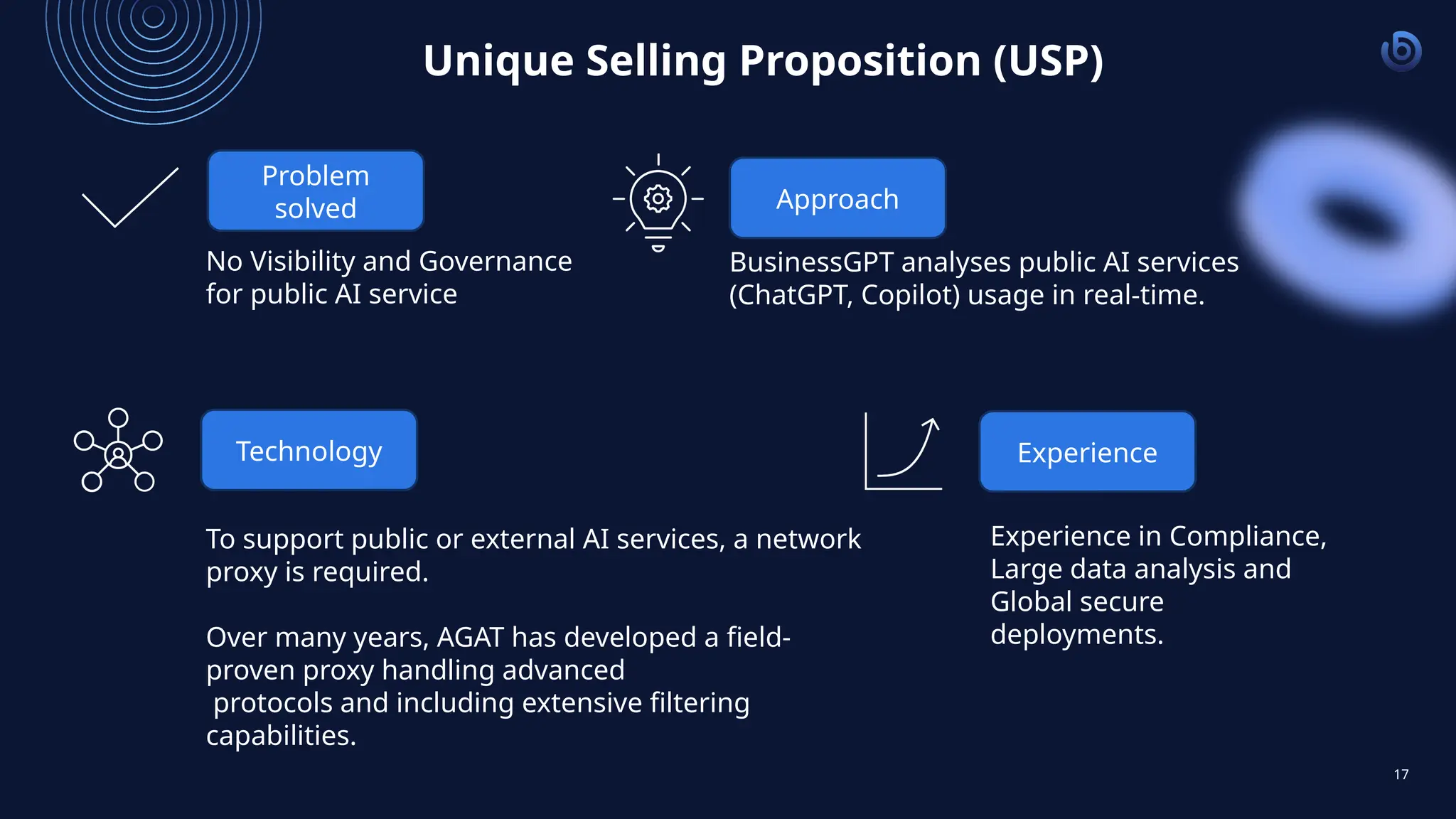 Unique Selling Proposition (USP)

Problem solved

No Visibility and Governance for public AI service

Approach

BusinessGPT analyses public AI services (ChatGPT, Copilot) usage in real-time.

Technology

To support public or external AI services, a network proxy is required.

Over many years, AGAT has developed a field-proven proxy handling advanced protocols and including extensive filtering capabilities.

Experience

Experience in Compliance, Large data analysis and Global secure deployments.

17